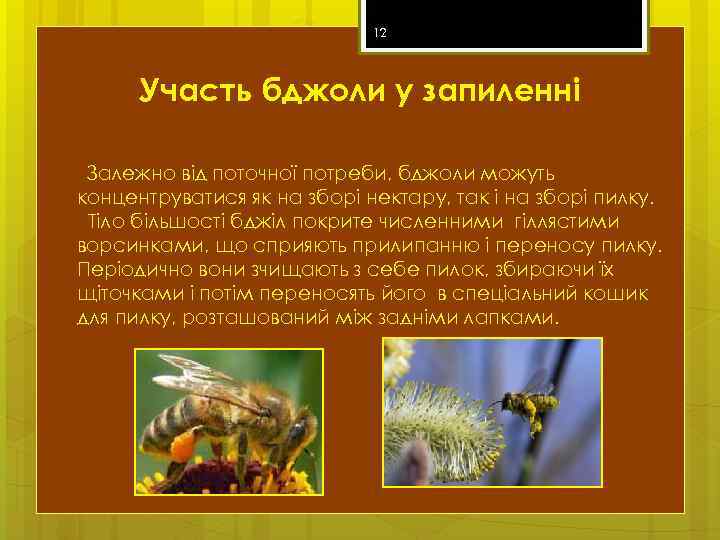 12

Участь бджоли у запиленні

Залежно від поточної потреби, бджоли можуть концентруватися як на зборі нектару, так і на зборі пилку. Тіло більшості бджіл покрите численними гіллястими ворсинками, що сприяють прилипанню і переносу пилку. Періодично вони зчищають з себе пилок, збираючи їх щіточками і потім переносять його в спеціальний кошик для пилку, розташований між задніми лапками.